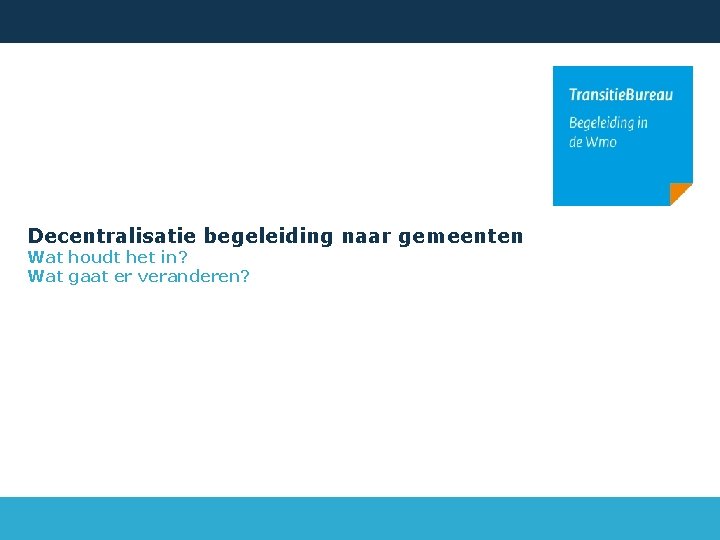 TransitieBureau

Begeleiding in de Wmo

Decentralisatie begeleiding naar gemeenten

Wat houdt het in?
Wat gaat er veranderen?